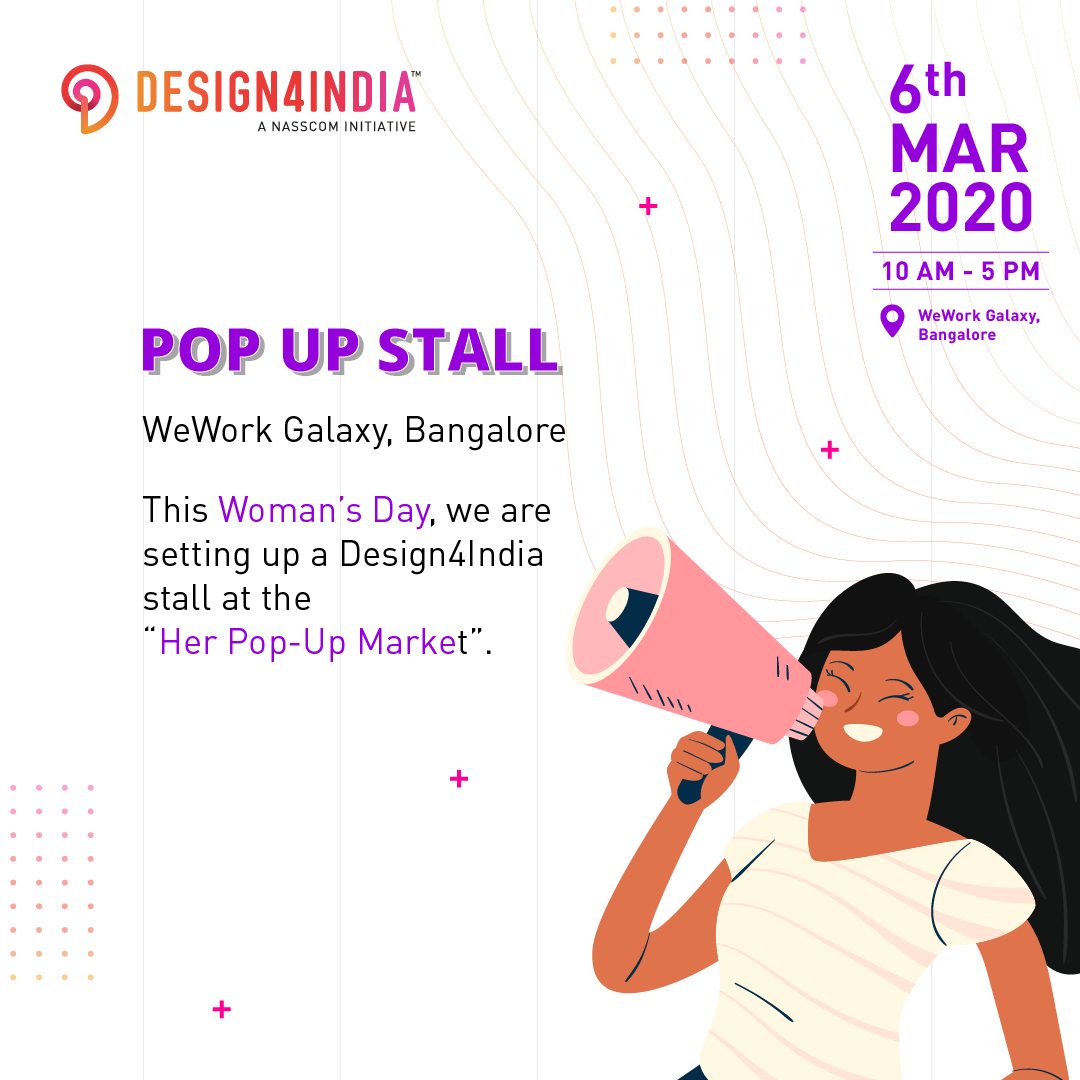 DESIGN4INDIA™
A NASSCOM INITIATIVE

6th
MAR
2020
10 AM - 5 PM
WeWork Galaxy, Bangalore

POP UP STALL

WeWork Galaxy, Bangalore

This Woman's Day, we are setting up a Design4India stall at the "Her Pop-Up Market".